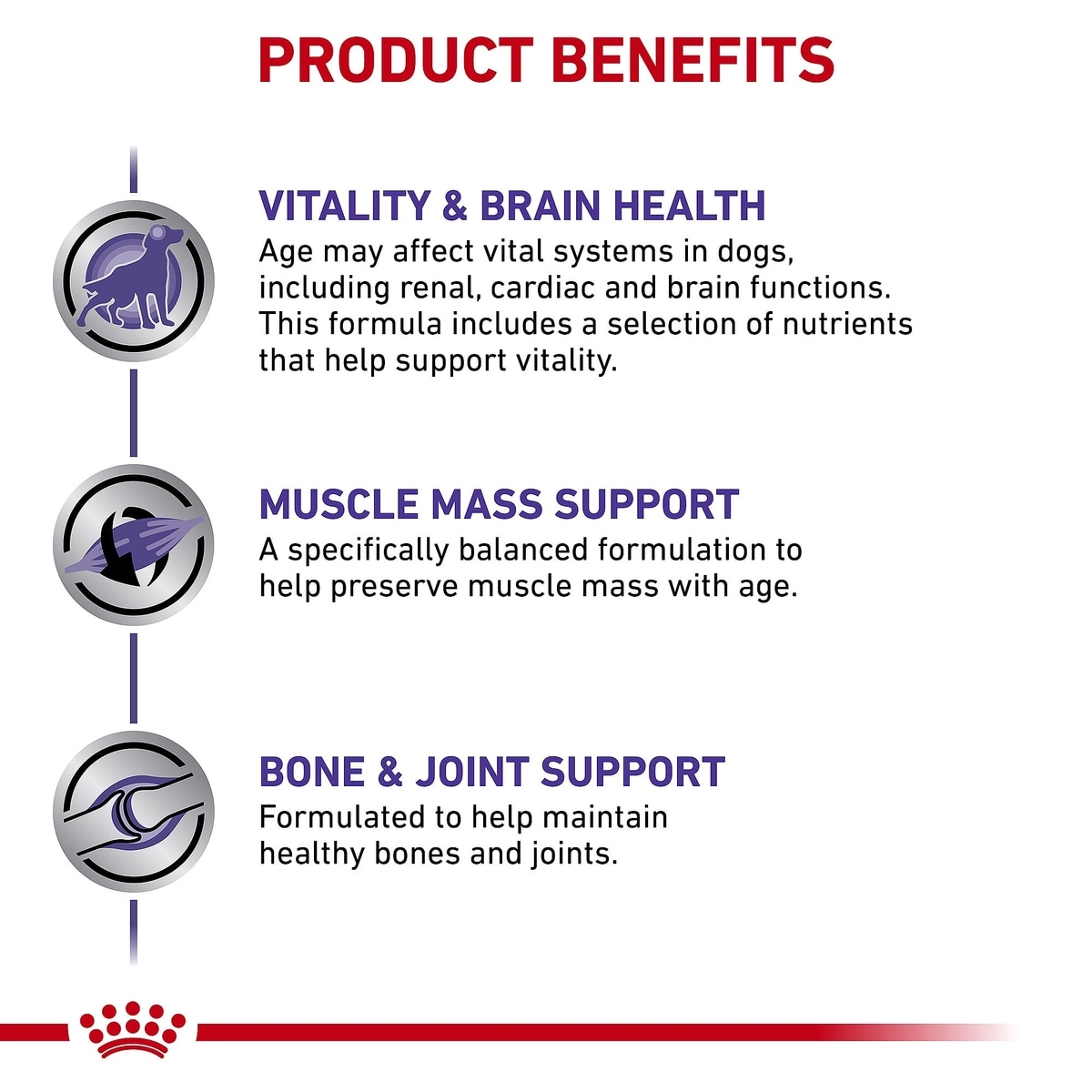 PRODUCT BENEFITS

VITALITY & BRAIN HEALTH
Age may affect vital systems in dogs, including renal, cardiac and brain functions. This formula includes a selection of nutrients that help support vitality.

MUSCLE MASS SUPPORT
A specifically balanced formulation to help preserve muscle mass with age.

BONE & JOINT SUPPORT
Formulated to help maintain healthy bones and joints.